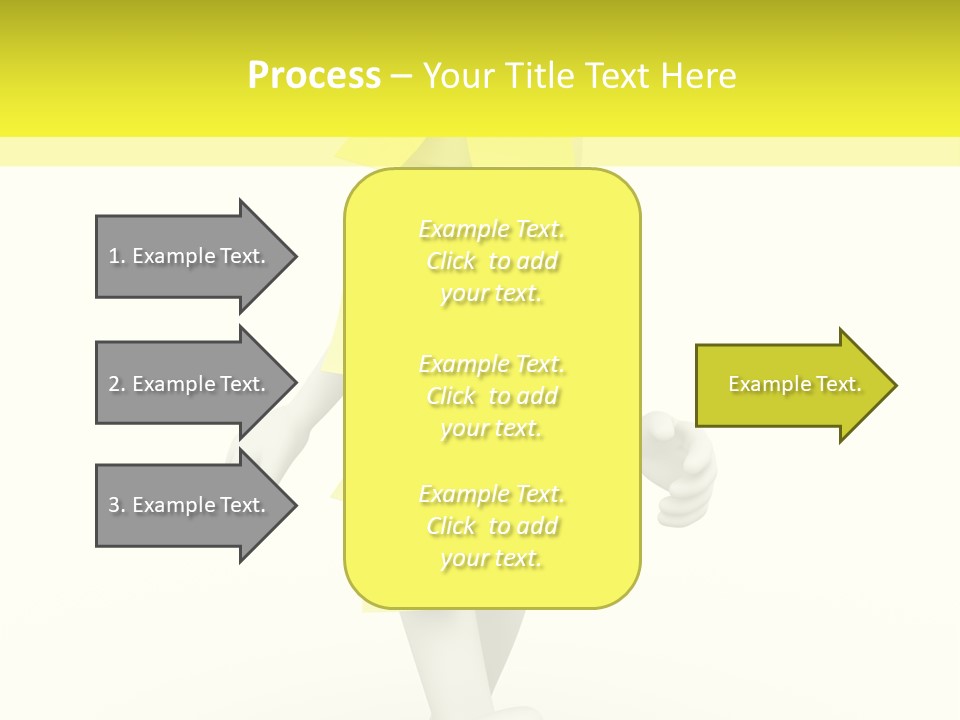 Process – Your Title Text Here

1. Example Text.

2. Example Text.

3. Example Text.

Example Text. Click to add your text.

Example Text. Click to add your text.

Example Text. Click to add your text.

Example Text.